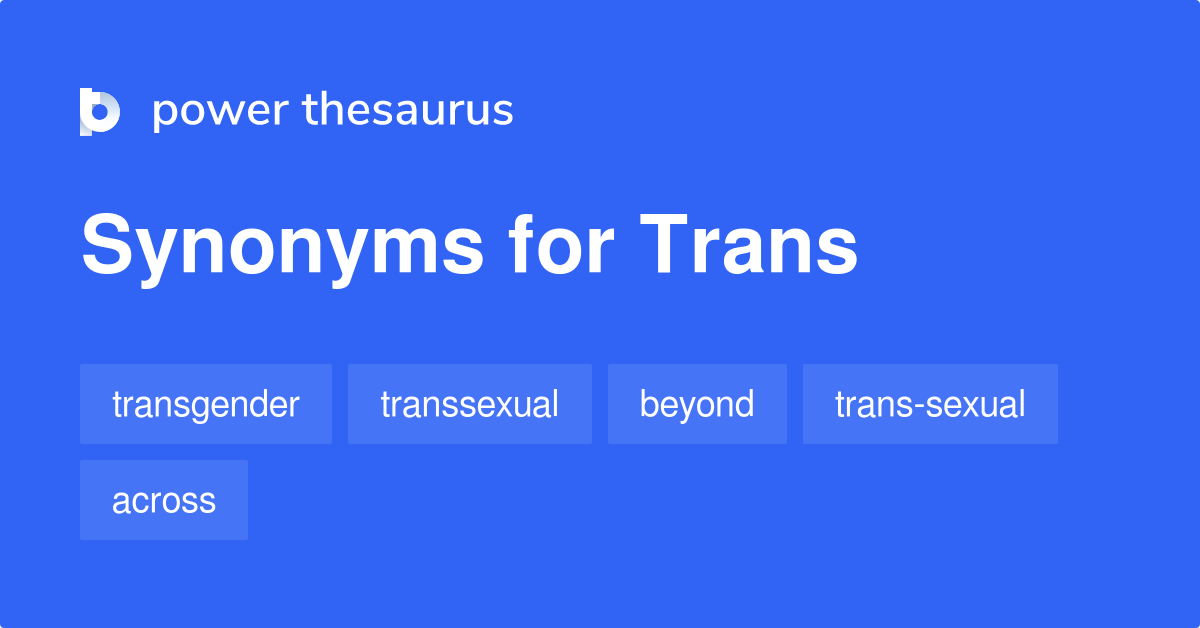 power thesaurus

Synonyms for Trans

transgender
transsexual
beyond
trans-sexual
across